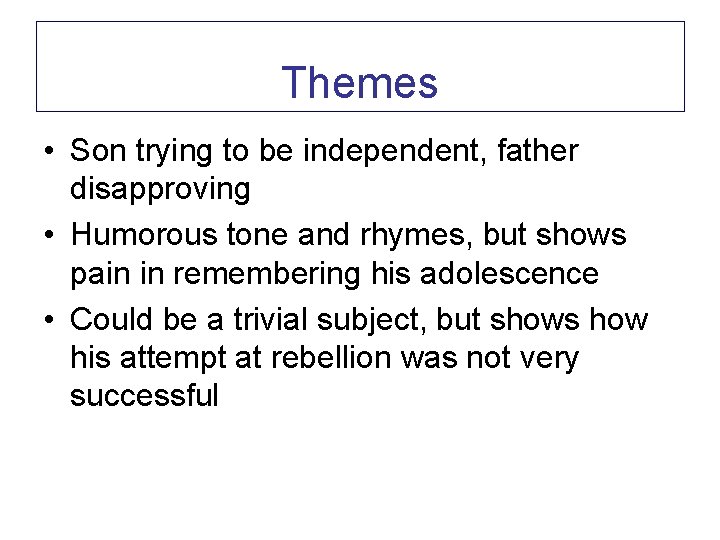 Themes

• Son trying to be independent, father disapproving
• Humorous tone and rhymes, but shows pain in remembering his adolescence
• Could be a trivial subject, but shows how his attempt at rebellion was not very successful